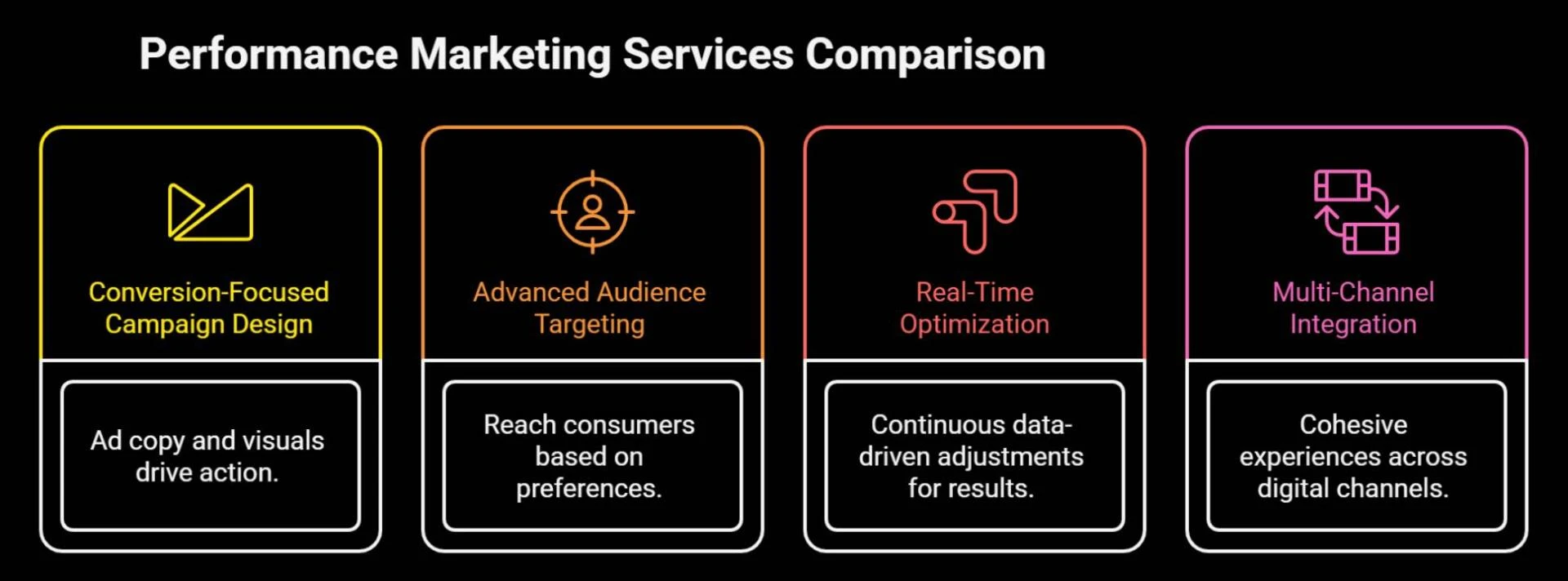 Performance Marketing Services Comparison

Conversion-Focused Campaign Design

Ad copy and visuals drive action.

Advanced Audience Targeting

Reach consumers based on preferences.

Real-Time Optimization

Continuous data-driven adjustments for results.

Multi-Channel Integration

Cohesive experiences across digital channels.